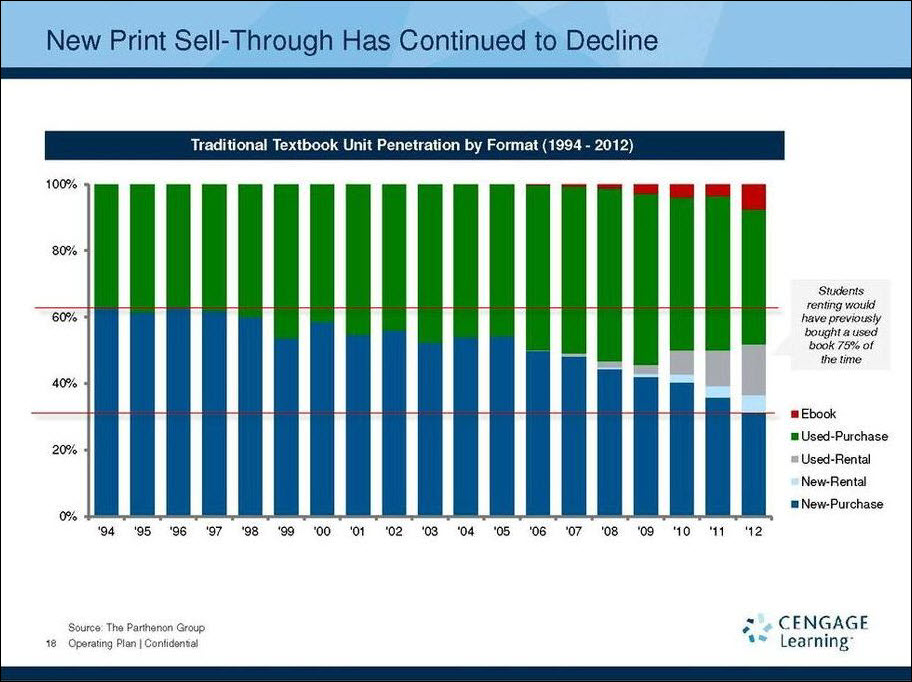 New Print Sell-Through Has Continued to Decline

Traditional Textbook Unit Penetration by Format (1994 - 2012)

100%
80%
60%
40%
20%
0%

'94 '95 '96 '97 '98 '99 '00 '01 '02 '03 '04 '05 '06 '07 '08 '09 '10 '11 '12

Students renting would have previously bought a used book 75% of the time

Ebook
Used-Purchase
Used-Rental
New-Rental
New-Purchase

Source: The Parthenon Group
18 Operating Plan | Confidential

CENGAGE Learning